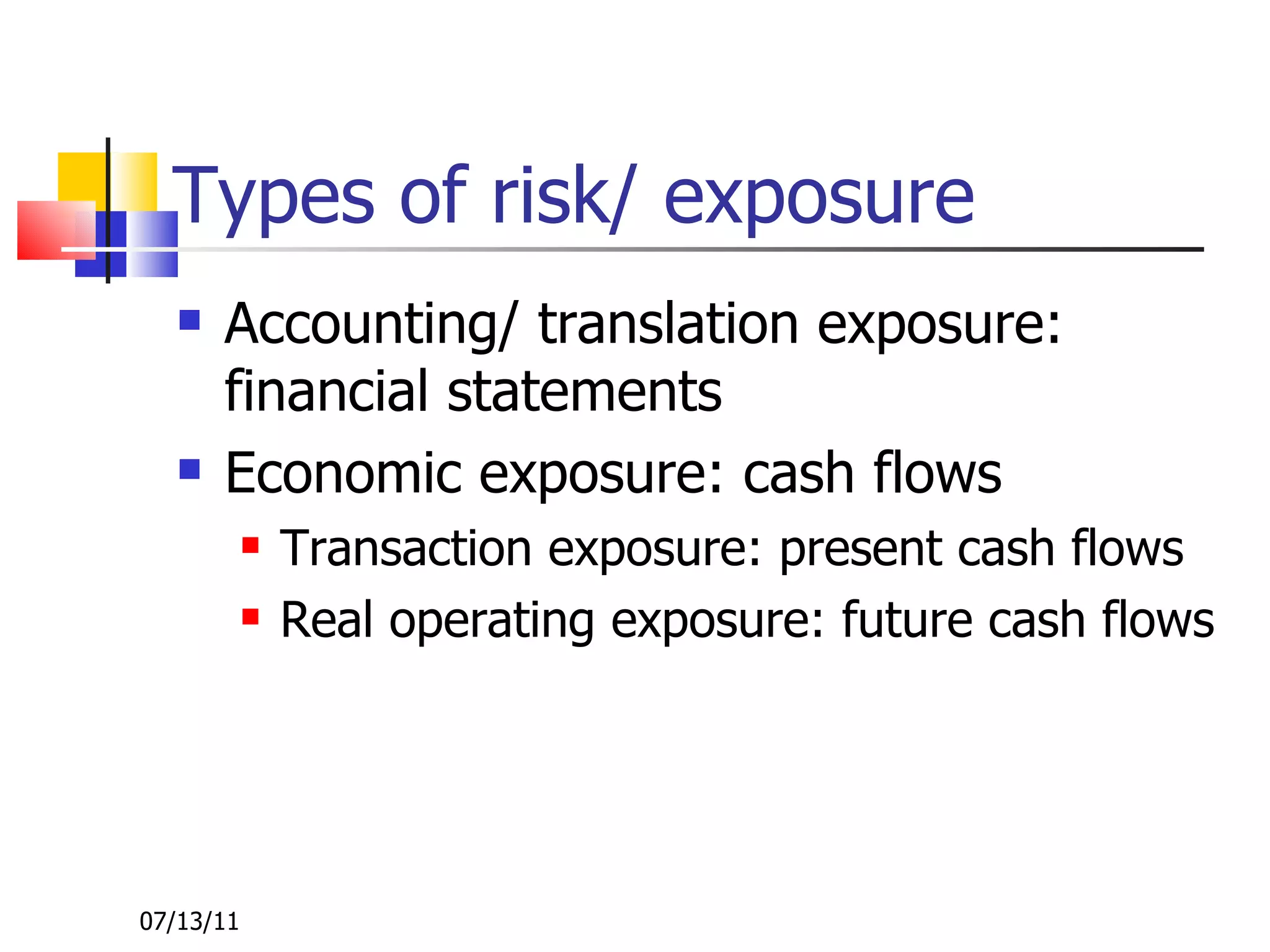 Types of risk/ exposure

- Accounting/ translation exposure: financial statements
- Economic exposure: cash flows
  - Transaction exposure: present cash flows
  - Real operating exposure: future cash flows

07/13/11